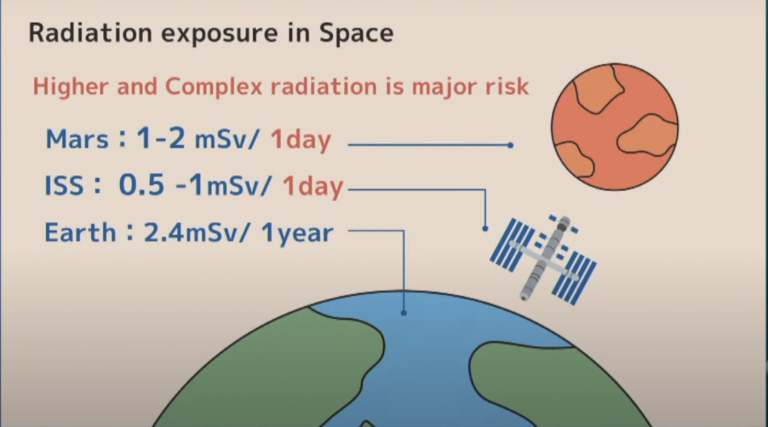 Radiation exposure in Space

Higher and Complex radiation is major risk

Mars : 1-2 mSv/ 1day

ISS : 0.5 -1mSv/ 1day

Earth : 2.4mSv/ 1year